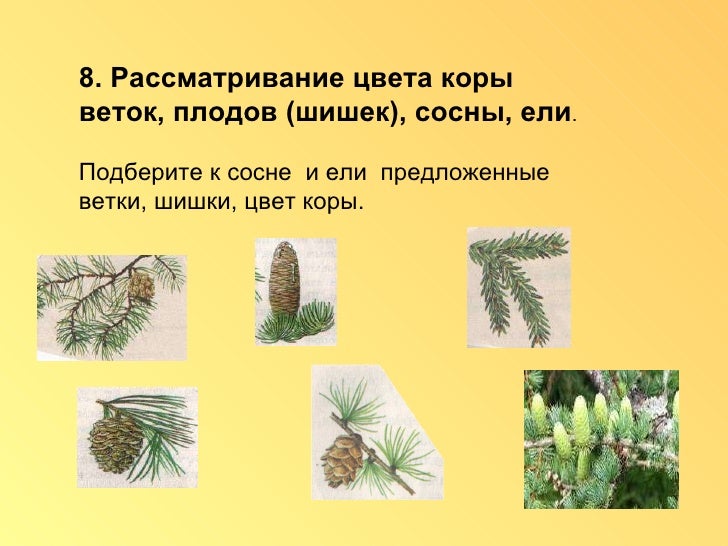 8. Рассматривание цвета коры веток, плодов (шишек), сосны, ели.

Подберите к сосне и ели предложенные ветки, шишки, цвет коры.